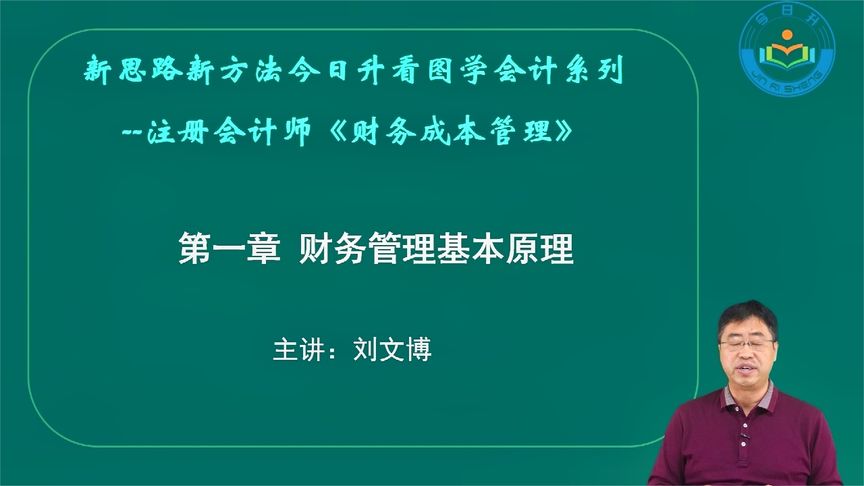 今日升
JIN RI SHENG

新思路新方法今日升看图学会计系列
--注册会计师《财务成本管理》

第一章 财务管理基本原理

主讲：刘文博